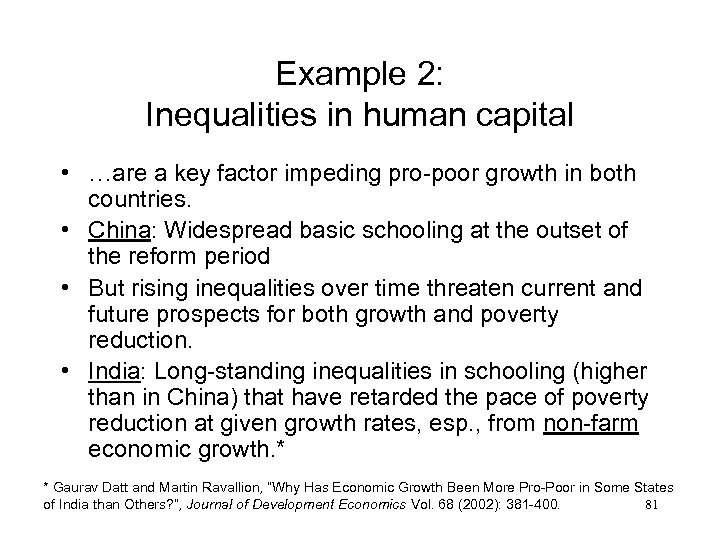 Example 2:
Inequalities in human capital

• …are a key factor impeding pro-poor growth in both countries.
• China: Widespread basic schooling at the outset of the reform period
• But rising inequalities over time threaten current and future prospects for both growth and poverty reduction.
• India: Long-standing inequalities in schooling (higher than in China) that have retarded the pace of poverty reduction at given growth rates, esp., from non-farm economic growth.*

* Gaurav Datt and Martin Ravallion, "Why Has Economic Growth Been More Pro-Poor in Some States of India than Others?", Journal of Development Economics Vol. 68 (2002): 381-400.

81